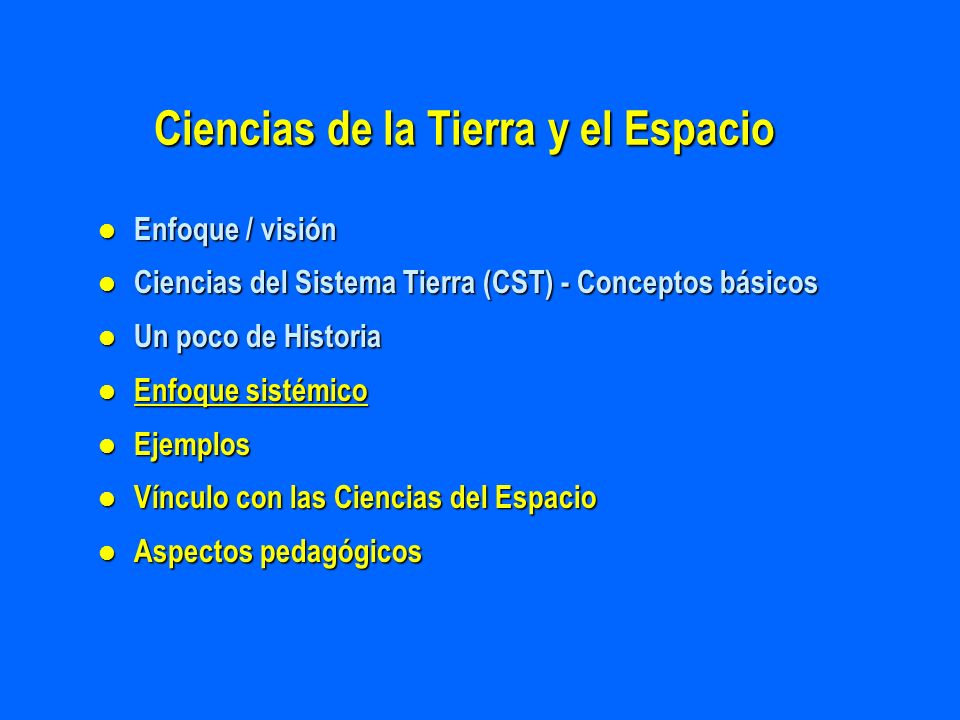 Ciencias de la Tierra y el Espacio

- Enfoque / visión
- Ciencias del Sistema Tierra (CST) - Conceptos básicos
- Un poco de Historia
- Enfoque sistémico
- Ejemplos
- Vínculo con las Ciencias del Espacio
- Aspectos pedagógicos